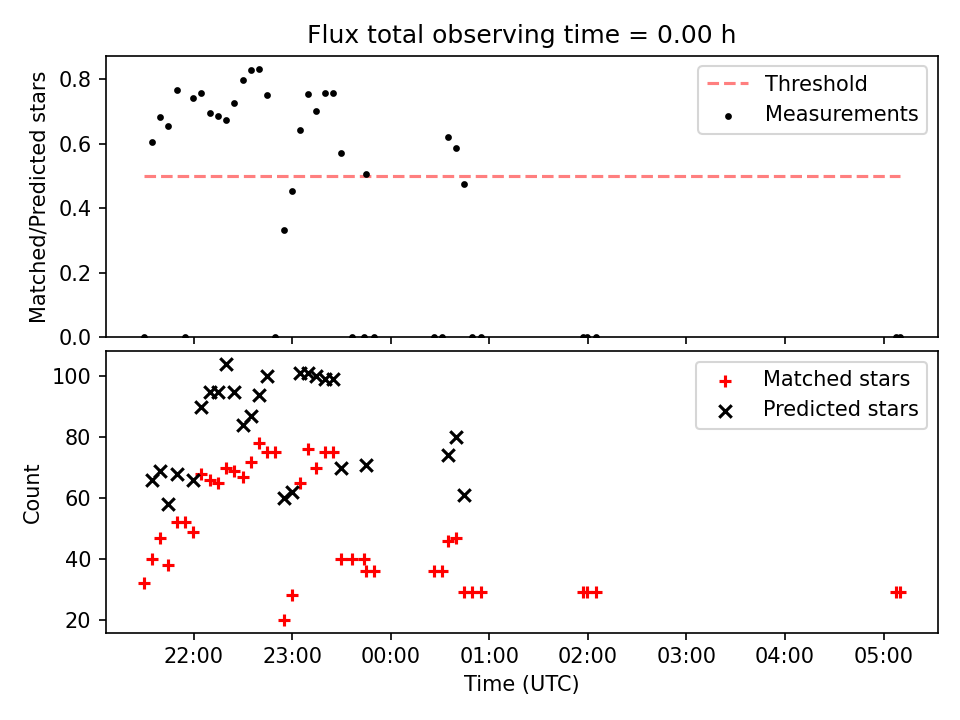 Flux total observing time = 0.00 h

Matched/Predicted stars

0.8
0.6
0.4
0.2
0.0

Threshold
Measurements

Count

100
80
60
40
20

Matched stars
Predicted stars

22:00 23:00 00:00 01:00 02:00 03:00 04:00 05:00

Time (UTC)